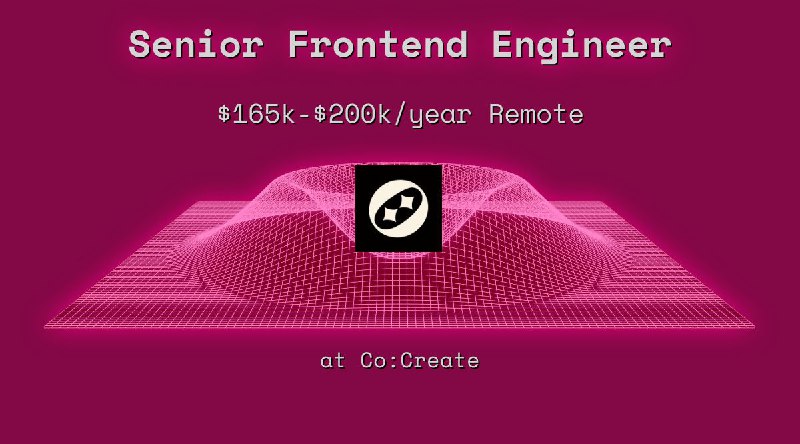 Senior Frontend Engineer

\$165k-\$200k/year Remote

at Co:Create